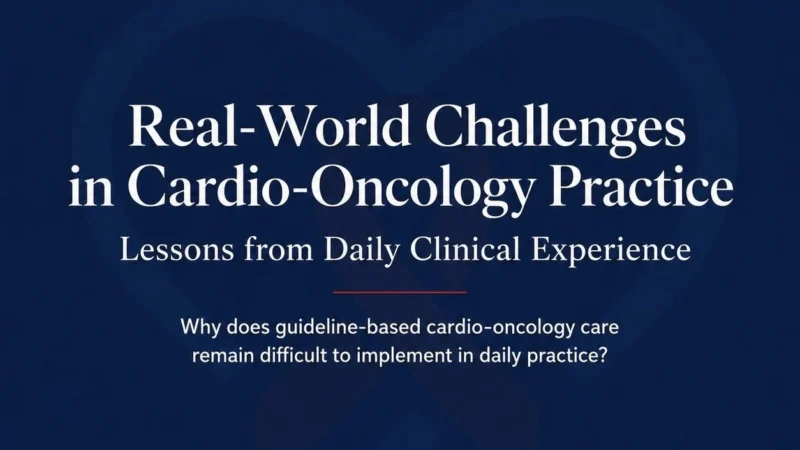 Real-World Challenges in Cardio-Oncology Practice

Lessons from Daily Clinical Experience

Why does guideline-based cardio-oncology care remain difficult to implement in daily practice?